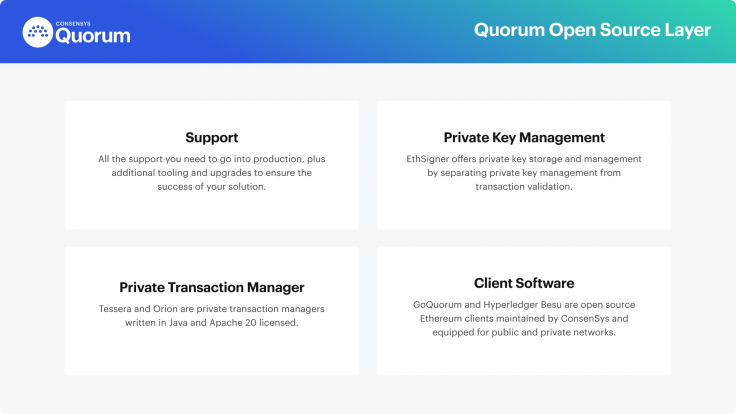 CONSENSYS
Quorum

Quorum Open Source Layer

Support
All the support you need to go into production, plus additional tooling and upgrades to ensure the success of your solution.

Private Key Management
EthSigner offers private key storage and management by separating private key management from transaction validation.

Private Transaction Manager
Tessera and Orion are private transaction managers written in Java and Apache 20 licensed.

Client Software
GoQuorum and Hyperledger Besu are open source Ethereum clients maintained by ConsenSys and equipped for public and private networks.